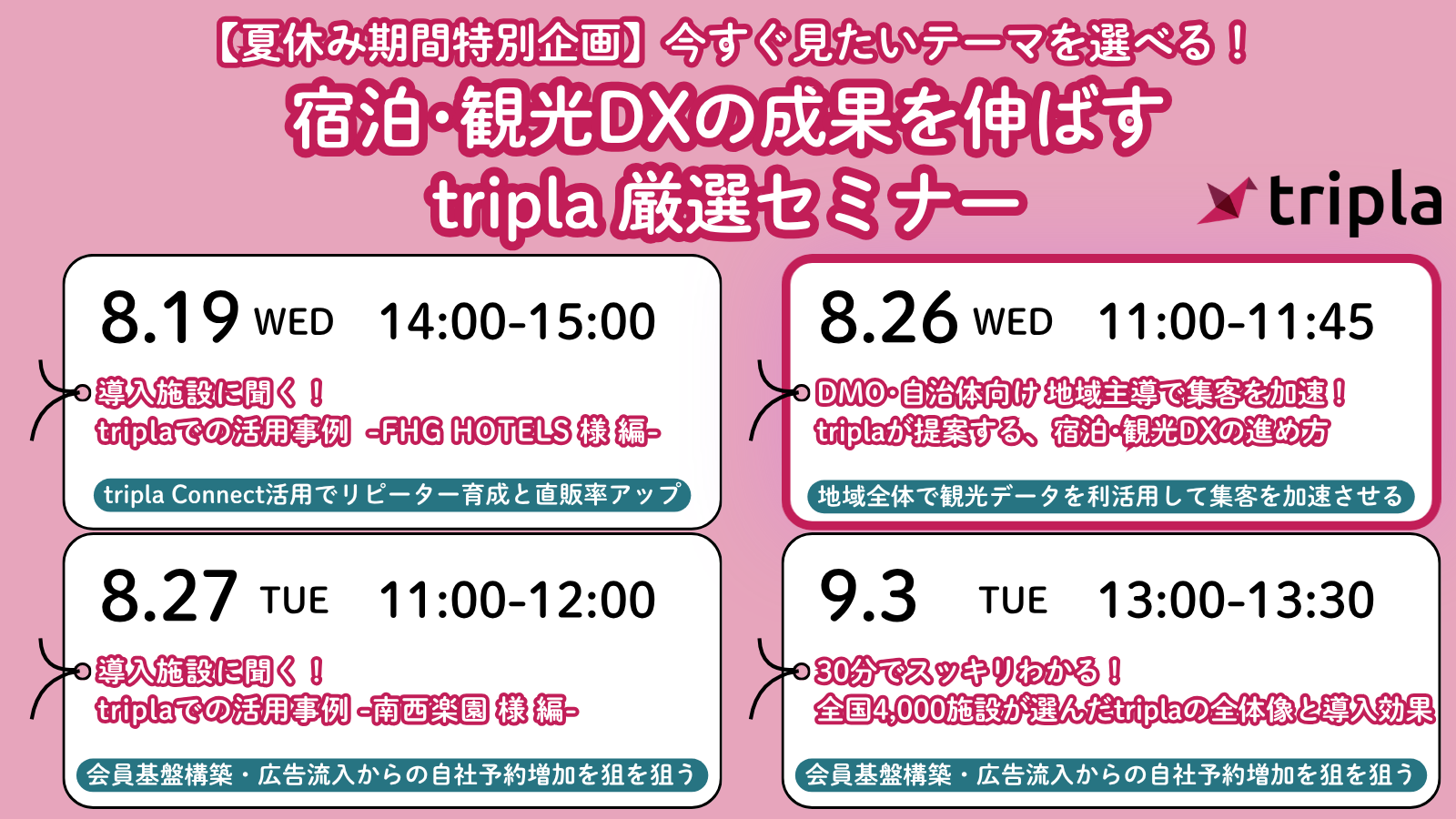 【夏休み期間特別企画】今すぐ見たいテーマを選べる！
宿泊･観光DXの成果を伸ばす
tripla 厳選セミナー

tripla

8.19 WED 14:00-15:00
導入施設に聞く！
triplaでの活用事例 -FHG HOTELS 様 編-
tripla Connect活用でリピーター育成と直販率アップ

8.26 WED 11:00-11:45
DMO･自治体向け 地域主導で集客を加速！
triplaが提案する、宿泊･観光DXの進め方
地域全体で観光データを利活用して集客を加速させる

8.27 TUE 11:00-12:00
導入施設に聞く！
triplaでの活用事例 -南西楽園 様 編-
会員基盤構築・広告流入からの自社予約増加を狙を狙う

9.3 TUE 13:00-13:30
30分でスッキリわかる！
全国4,000施設が選んだtriplaの全体像と導入効果
会員基盤構築・広告流入からの自社予約増加を狙を狙う